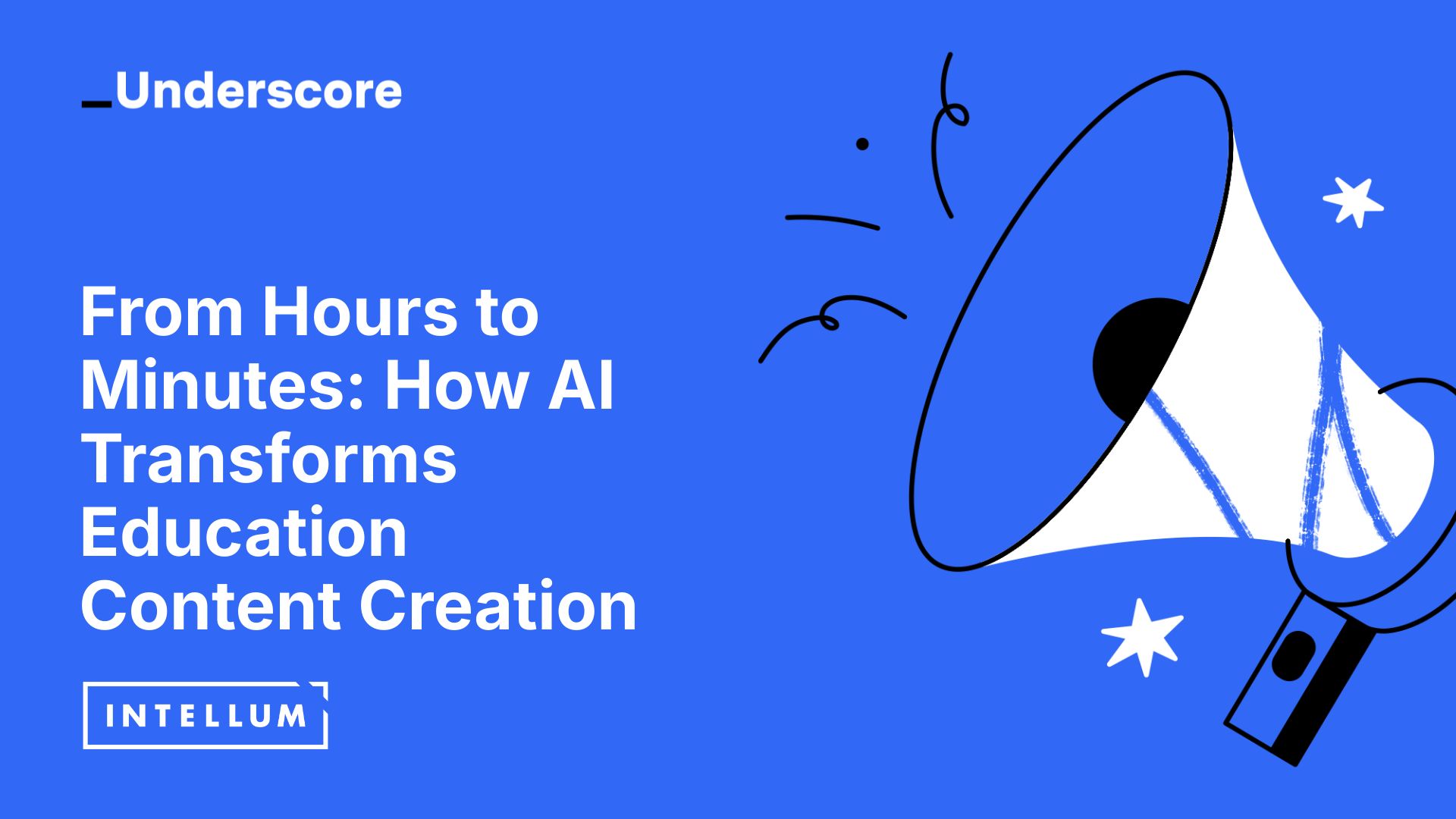 _Underscore

From Hours to Minutes: How AI Transforms Education Content Creation

INTELLUM